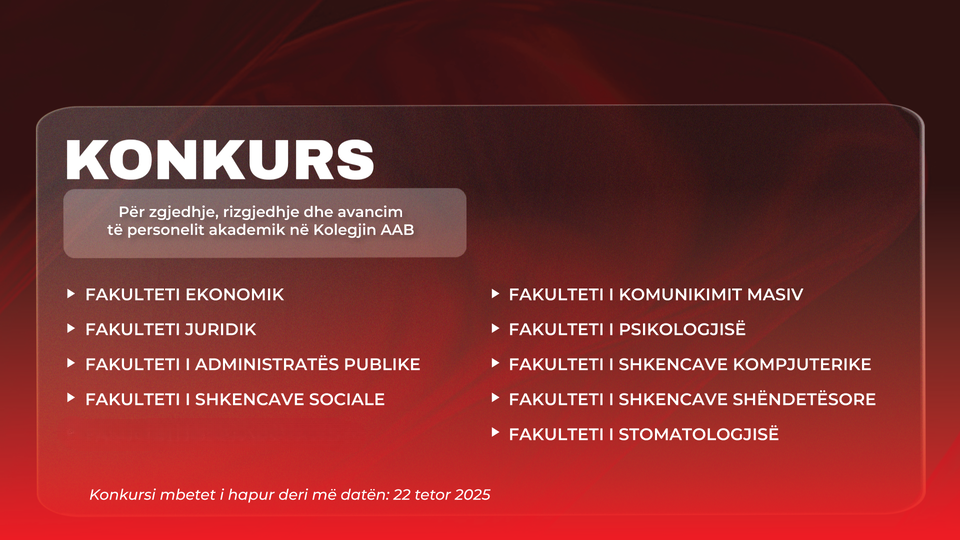 KONKURS

Për zgjedhje, rizgjedhje dhe avancim të personelit akademik në Kolegjin AAB

FAKULTETI EKONOMIK
FAKULTETI JURIDIK
FAKULTETI I ADMINISTRATËS PUBLIKE
FAKULTETI I SHKENCAVE SOCIALE

FAKULTETI I KOMUNIKIMIT MASIV
FAKULTETI I PSIKOLOGJISË
FAKULTETI I SHKENCAVE KOMPJUTERIKE
FAKULTETI I SHKENCAVE SHËNDETËSORE
FAKULTETI I STOMATOLOGJISË

Konkursi mbetet i hapur deri më datën: 22 tetor 2025